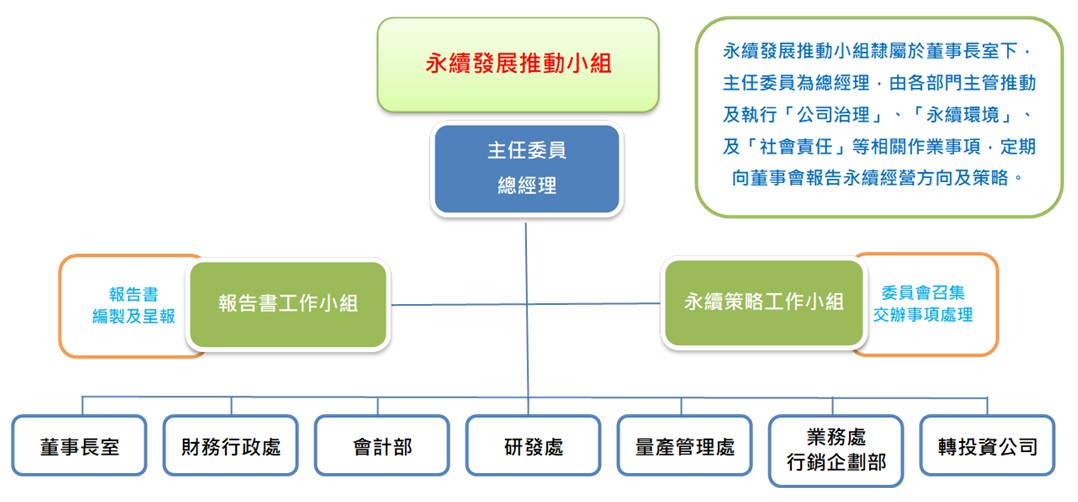 永續發展推動小組

永續發展推動小組隸屬於董事長室下，主任委員為總經理，由各部門主管推動及執行「公司治理」、「永續環境」、及「社會責任」等相關作業事項，定期向董事會報告永續經營方向及策略。

主任委員
總經理

報告書
編製及呈報

報告書工作小組

永續策略工作小組

委員會召集
交辦事項處理

董事長室

財務行政處

會計部

研發處

量產管理處

業務處
行銷企劃部

轉投資公司